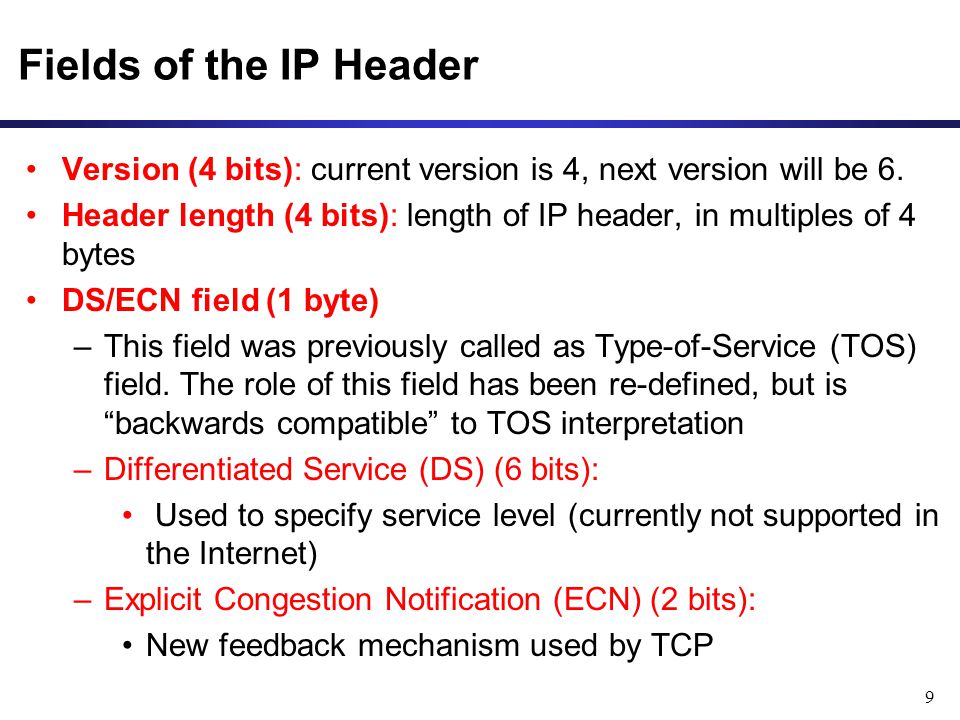 Fields of the IP Header

• Version (4 bits): current version is 4, next version will be 6.
• Header length (4 bits): length of IP header, in multiples of 4 bytes
• DS/ECN field (1 byte)
– This field was previously called as Type-of-Service (TOS) field. The role of this field has been re-defined, but is “backwards compatible” to TOS interpretation
– Differentiated Service (DS) (6 bits):
• Used to specify service level (currently not supported in the Internet)
– Explicit Congestion Notification (ECN) (2 bits):
• New feedback mechanism used by TCP

9